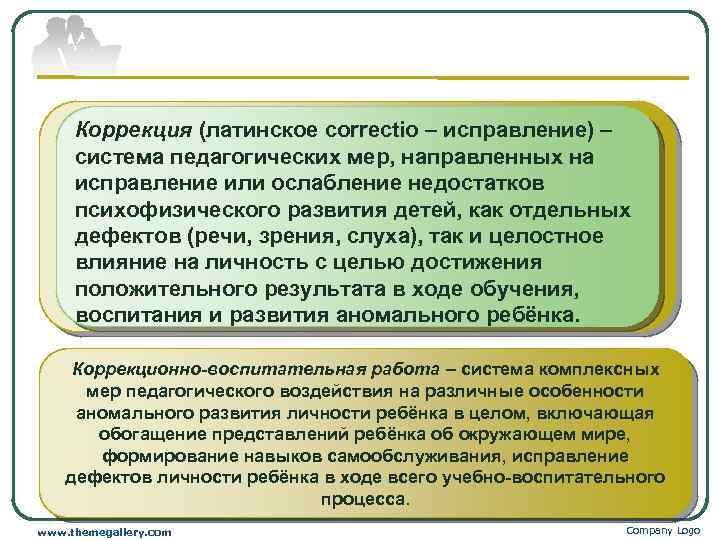 Коррекция (латинское correctio – исправление) – система педагогических мер, направленных на исправление или ослабление недостатков психофизического развития детей, как отдельных дефектов (речи, зрения, слуха), так и целостное влияние на личность с целью достижения положительного результата в ходе обучения, воспитания и развития аномального ребёнка.

Коррекционно-воспитательная работа – система комплексных мер педагогического воздействия на различные особенности аномального развития личности ребёнка в целом, включающая обогащение представлений ребёнка об окружающем мире, формирование навыков самообслуживания, исправление дефектов личности ребёнка в ходе всего учебно-воспитательного процесса.

www.themegallery.com

Company Logo